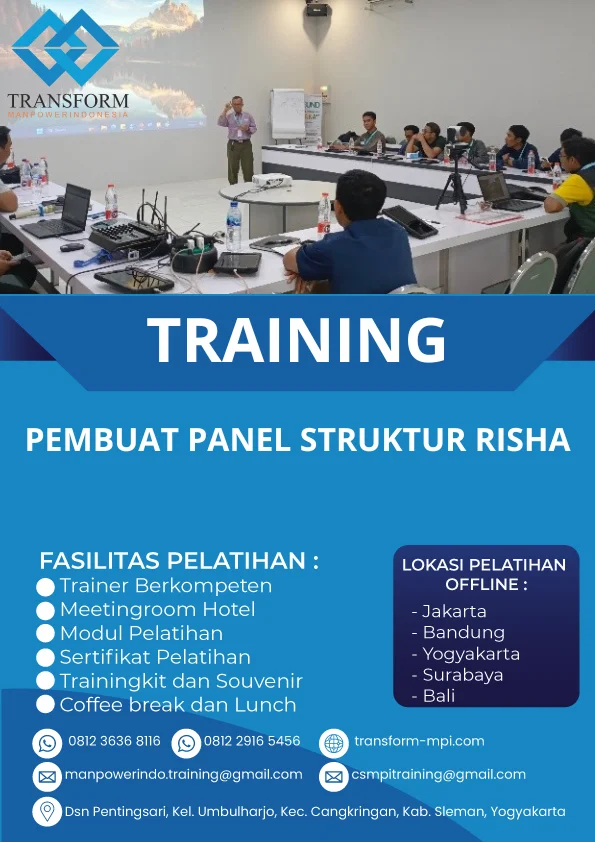 TRANSFORM
MANPOWERINDONESIA

TRAINING

PEMBUAT PANEL STRUKTUR RISHA

FASILITAS PELATIHAN :
Trainer Berkompeten
Meetingroom Hotel
Modul Pelatihan
Sertifikat Pelatihan
Trainingkit dan Souvenir
Coffee break dan Lunch

LOKASI PELATIHAN OFFLINE :
- Jakarta
- Bandung
- Yogyakarta
- Surabaya
- Bali

0812 3636 8116
0812 2916 5456
transform-mpi.com
manpowerindo.training@gmail.com
csmpitraining@gmail.com
Dsn Pentingsari, Kel. Umbulharjo, Kec. Cangkringan, Kab. Sleman, Yogyakarta